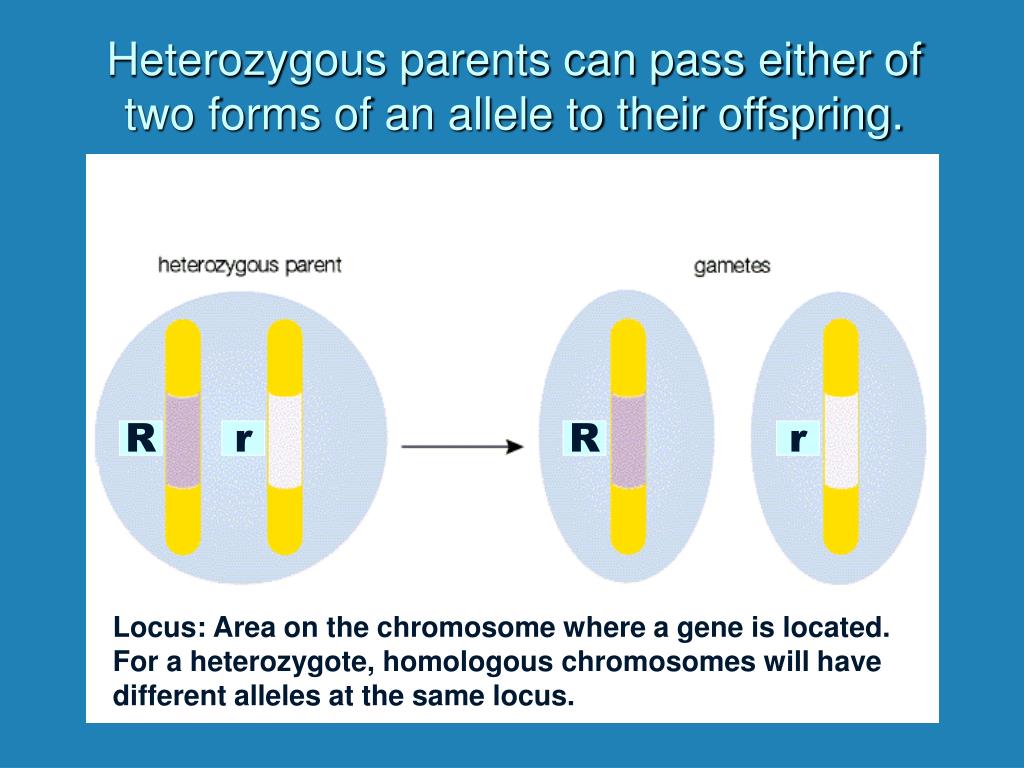 Heterozygous parents can pass either of two forms of an allele to their offspring.

heterozygous parent

gametes

R

r

R

r

Locus: Area on the chromosome where a gene is located. For a heterozygote, homologous chromosomes will have different alleles at the same locus.